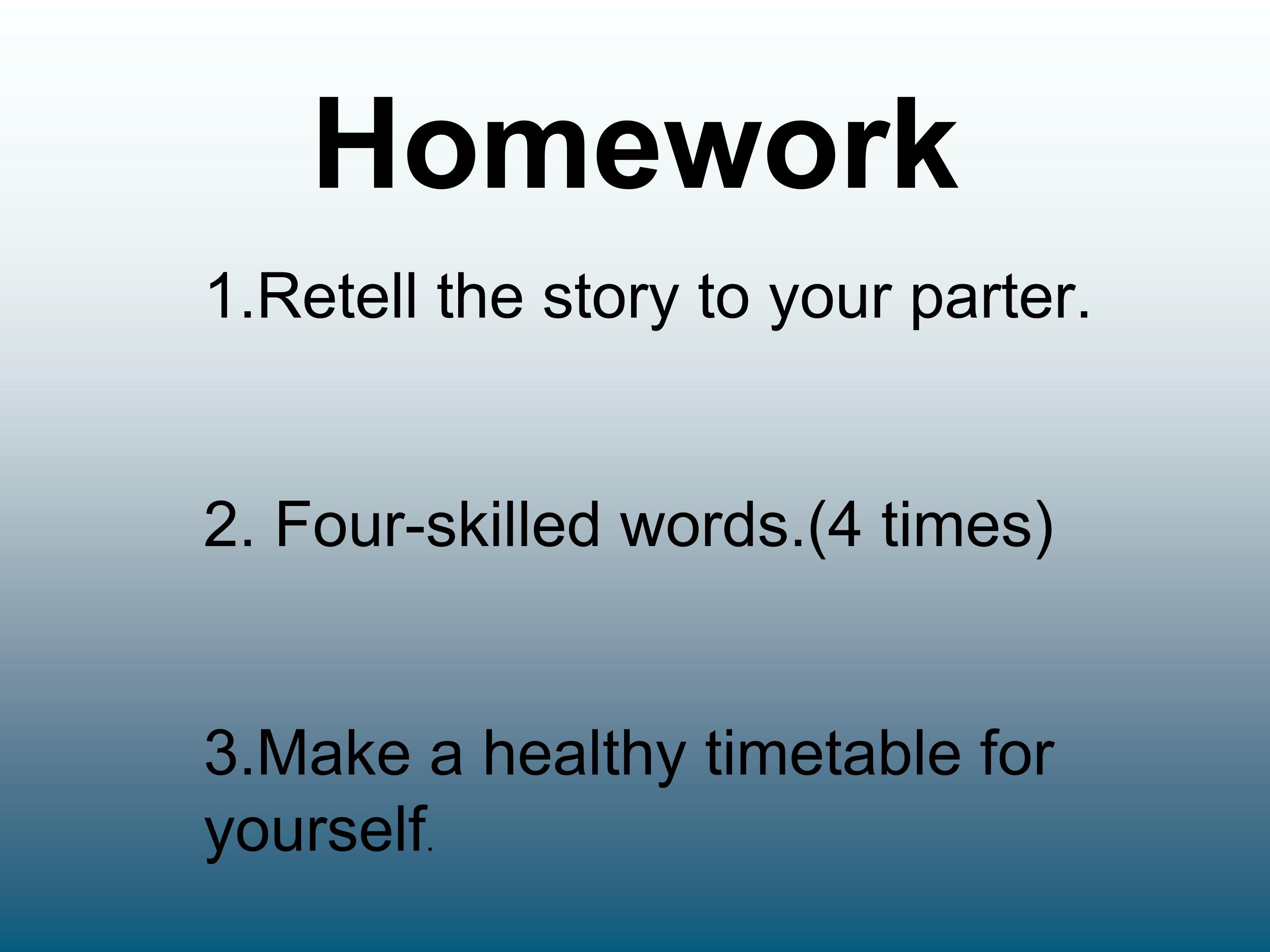 Homework

1.Retell the story to your parter.

2. Four-skilled words.(4 times)

3.Make a healthy timetable for yourself.